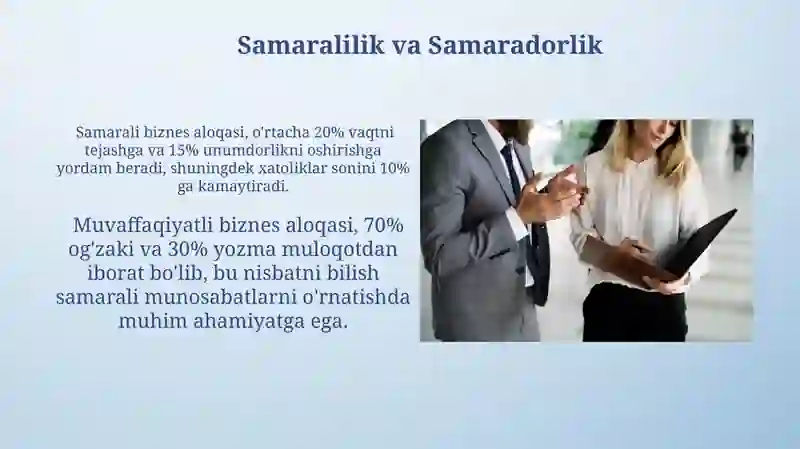 Samaralilik va Samaradorlik

Samarali biznes aloqasi, o'rtacha 20% vaqtni tejashga va 15% unumdorlikni oshirishga yordam beradi, shuningdek xatoliklar sonini 10% ga kamaytiradi.

Muvaffaqiyatli biznes aloqasi, 70% og'zaki va 30% yozma muloqotdan iborat bo'lib, bu nisbatni bilish samarali munosabatlarni o'rnatishda muhim ahamiyatga ega.